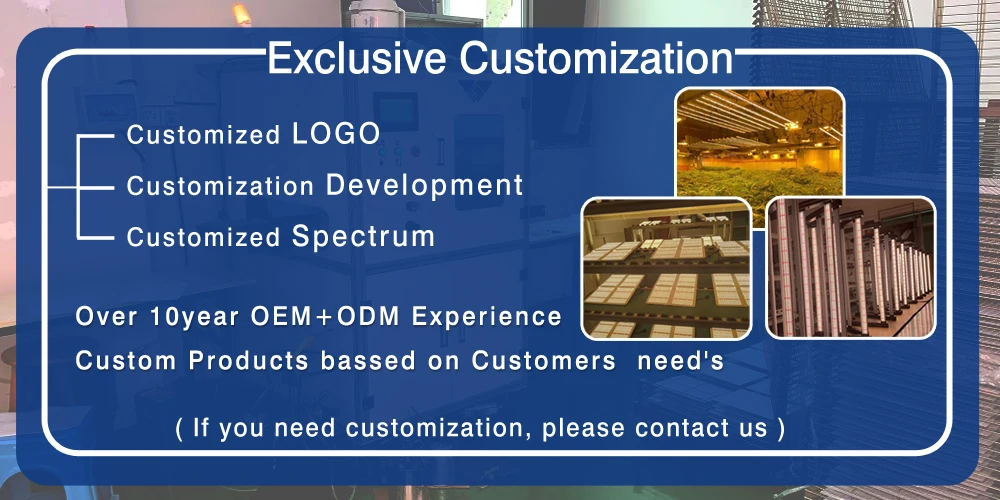 Exclusive Customization

Customized LOGO

Customization Development

Customized Spectrum

Over 10year OEM+ODM Experience

Custom Products bassed on Customers need's

( If you need customization, please contact us )